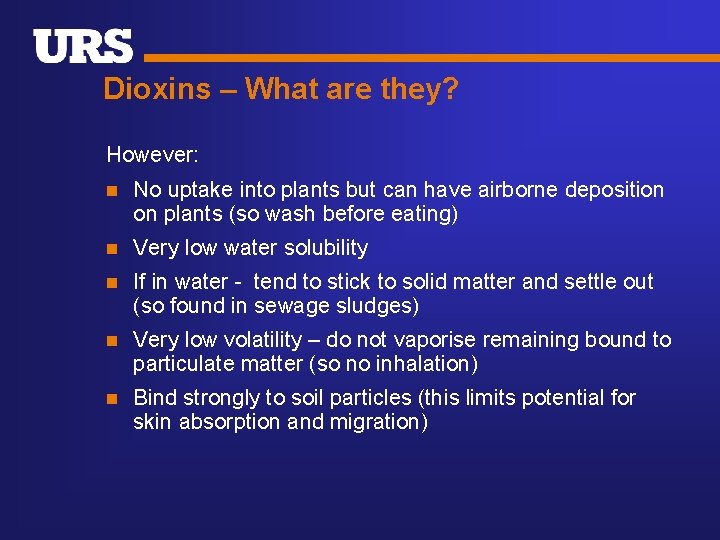 URS

Dioxins – What are they?

However:

- No uptake into plants but can have airborne deposition on plants (so wash before eating)
- Very low water solubility
- If in water - tend to stick to solid matter and settle out (so found in sewage sludges)
- Very low volatility – do not vaporise remaining bound to particulate matter (so no inhalation)
- Bind strongly to soil particles (this limits potential for skin absorption and migration)